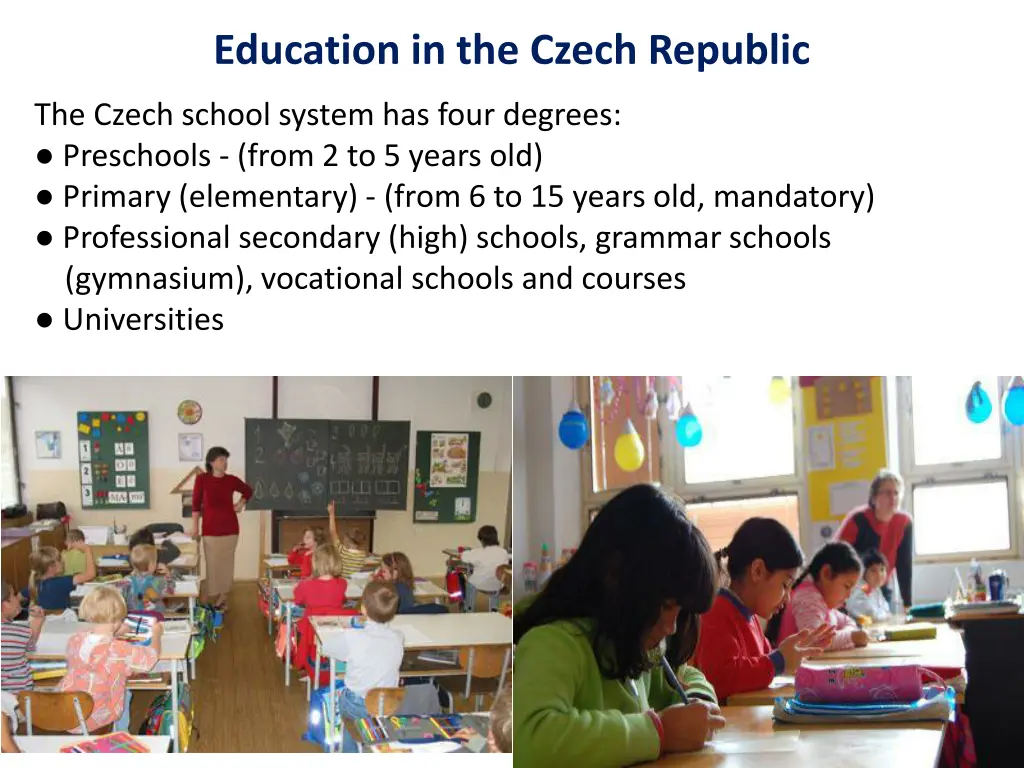 Education in the Czech Republic

The Czech school system has four degrees:
● Preschools - (from 2 to 5 years old)
● Primary (elementary) - (from 6 to 15 years old, mandatory)
● Professional secondary (high) schools, grammar schools (gymnasium), vocational schools and courses
● Universities